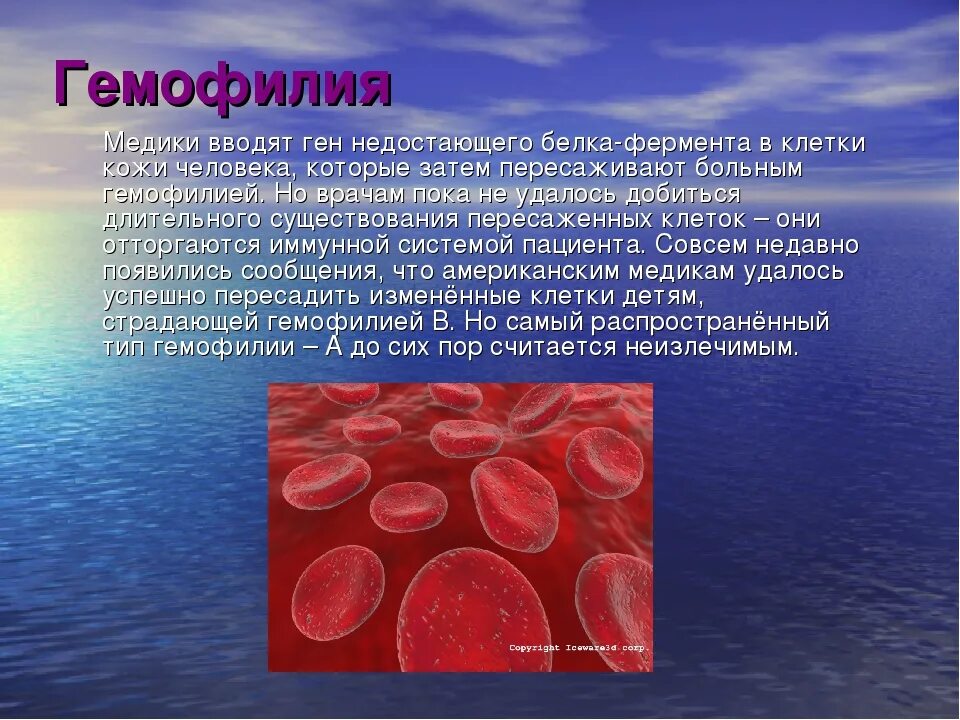 Гемофилия

Медики вводят ген недостающего белка-фермента в клетки кожи человека, которые затем пересаживают больным гемофилией. Но врачам пока не удалось добиться длительного существования пересаженных клеток – они отторгаются иммунной системой пациента. Совсем недавно появились сообщения, что американским медикам удалось успешно пересадить изменённые клетки детям, страдающей гемофилией В. Но самый распространённый тип гемофилии – А до сих пор считается неизлечимым.

Copyright Iceware3d corp.